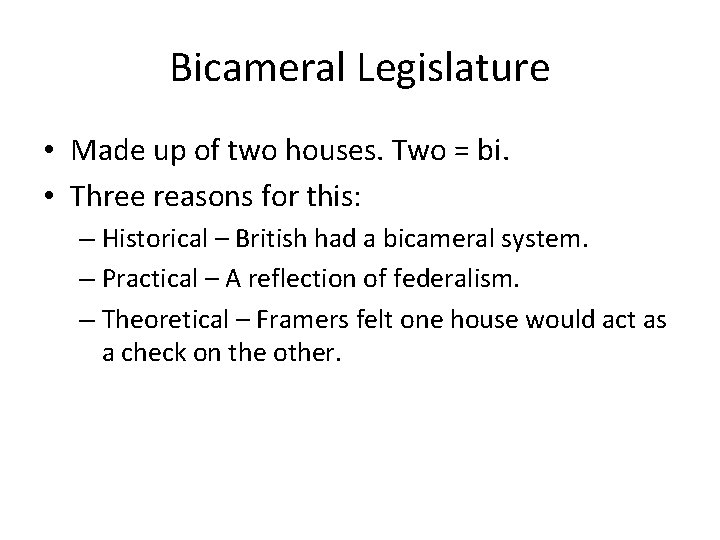 Bicameral Legislature

• Made up of two houses. Two = bi.
• Three reasons for this:
– Historical – British had a bicameral system.
– Practical – A reflection of federalism.
– Theoretical – Framers felt one house would act as a check on the other.